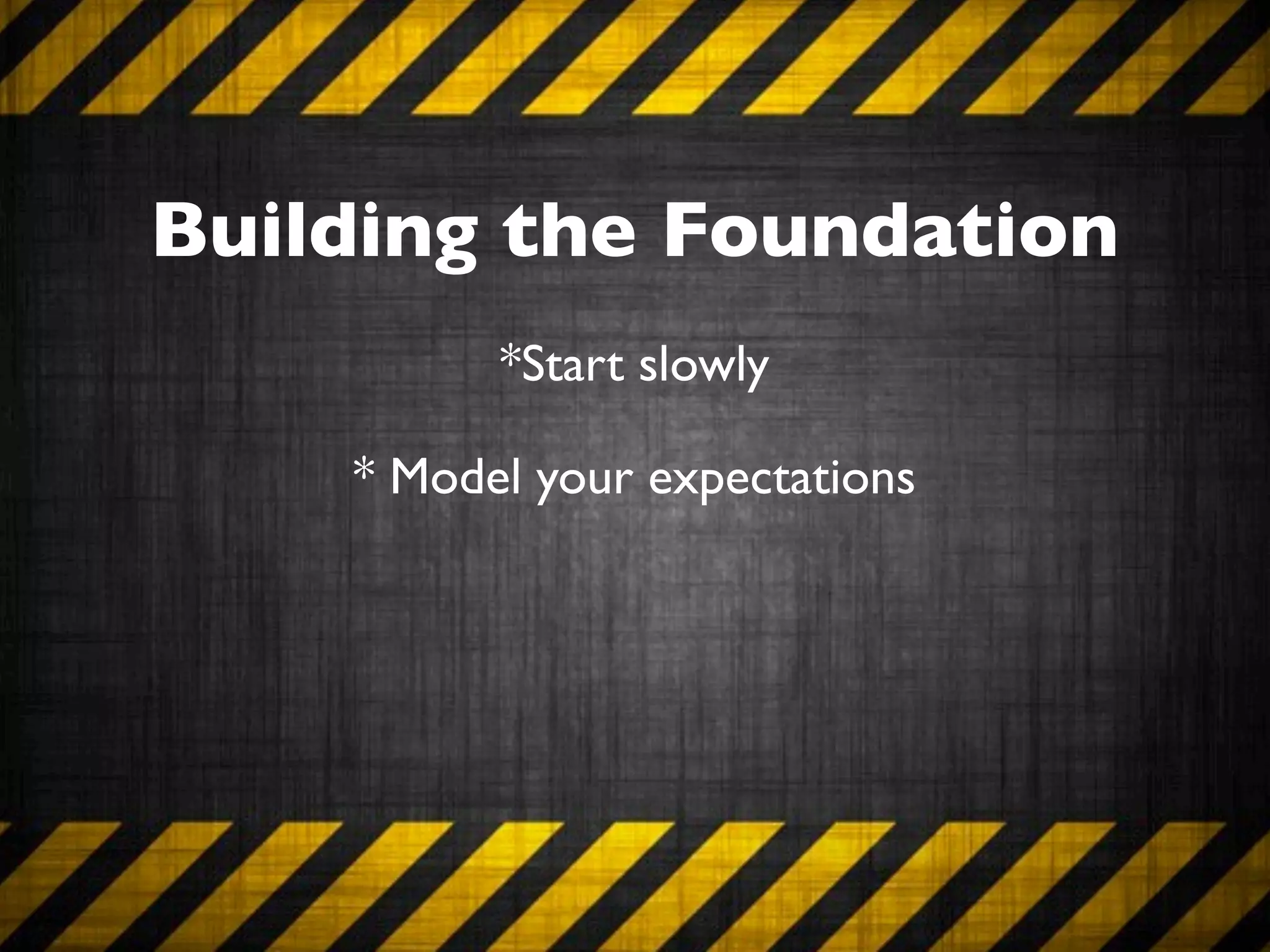 Building the Foundation

*Start slowly

* Model your expectations